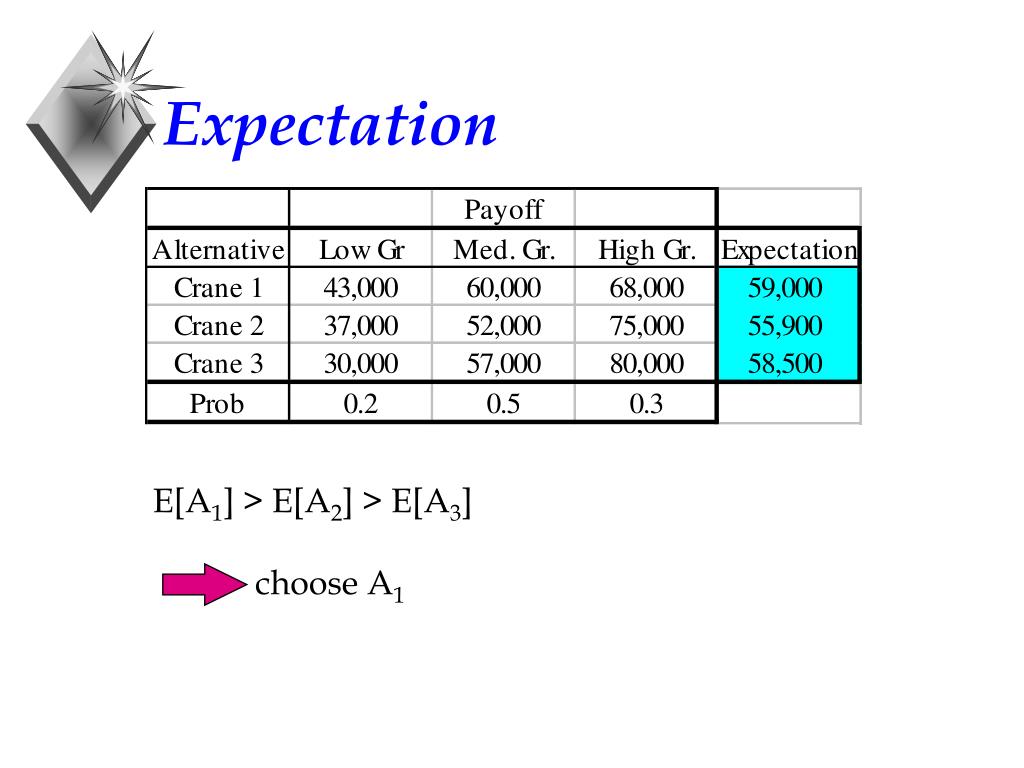 Expectation

| | | Payoff | | |
|---|---|---|---|---|
| Alternative | Low Gr | Med. Gr. | High Gr. | Expectation |
| Crane 1 | 43,000 | 60,000 | 68,000 | 59,000 |
| Crane 2 | 37,000 | 52,000 | 75,000 | 55,900 |
| Crane 3 | 30,000 | 57,000 | 80,000 | 58,500 |
| Prob | 0.2 | 0.5 | 0.3 | |

$E[A_1] > E[A_2] > E[A_3]$

choose $A_1$